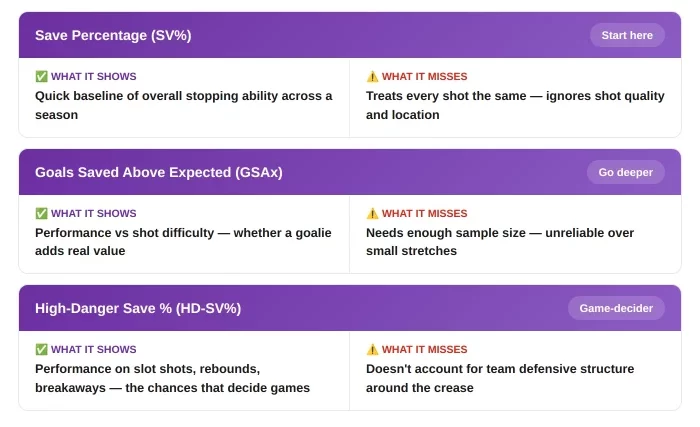 Save Percentage (SV%)

Start here

✅ WHAT IT SHOWS
Quick baseline of overall stopping ability across a season

⚠️ WHAT IT MISSES
Treats every shot the same — ignores shot quality and location

Goals Saved Above Expected (GSAx)

Go deeper

✅ WHAT IT SHOWS
Performance vs shot difficulty — whether a goalie adds real value

⚠️ WHAT IT MISSES
Needs enough sample size — unreliable over small stretches

High-Danger Save % (HD-SV%)

Game-decider

✅ WHAT IT SHOWS
Performance on slot shots, rebounds, breakaways — the chances that decide games

⚠️ WHAT IT MISSES
Doesn't account for team defensive structure around the crease